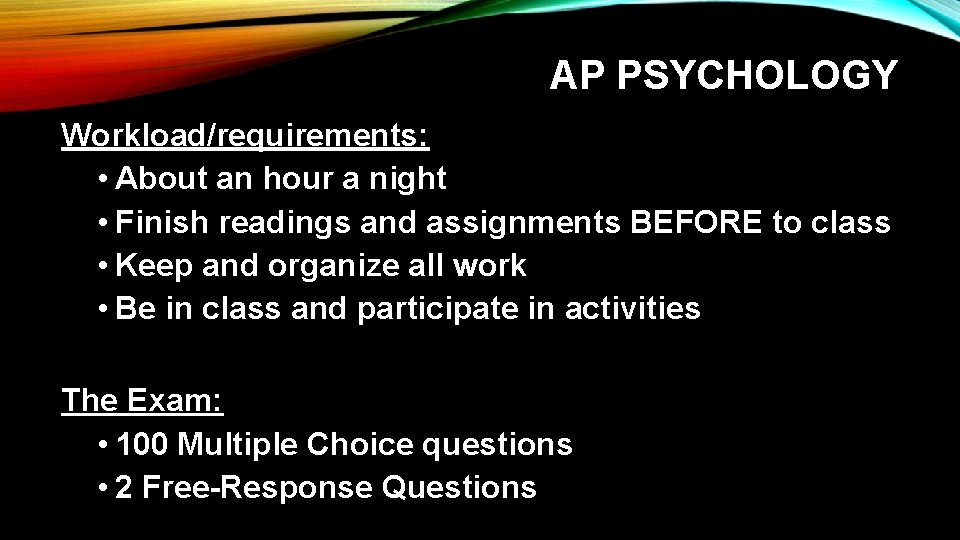 AP PSYCHOLOGY

Workload/requirements:

• About an hour a night
• Finish readings and assignments BEFORE to class
• Keep and organize all work
• Be in class and participate in activities

The Exam:

• 100 Multiple Choice questions
• 2 Free-Response Questions